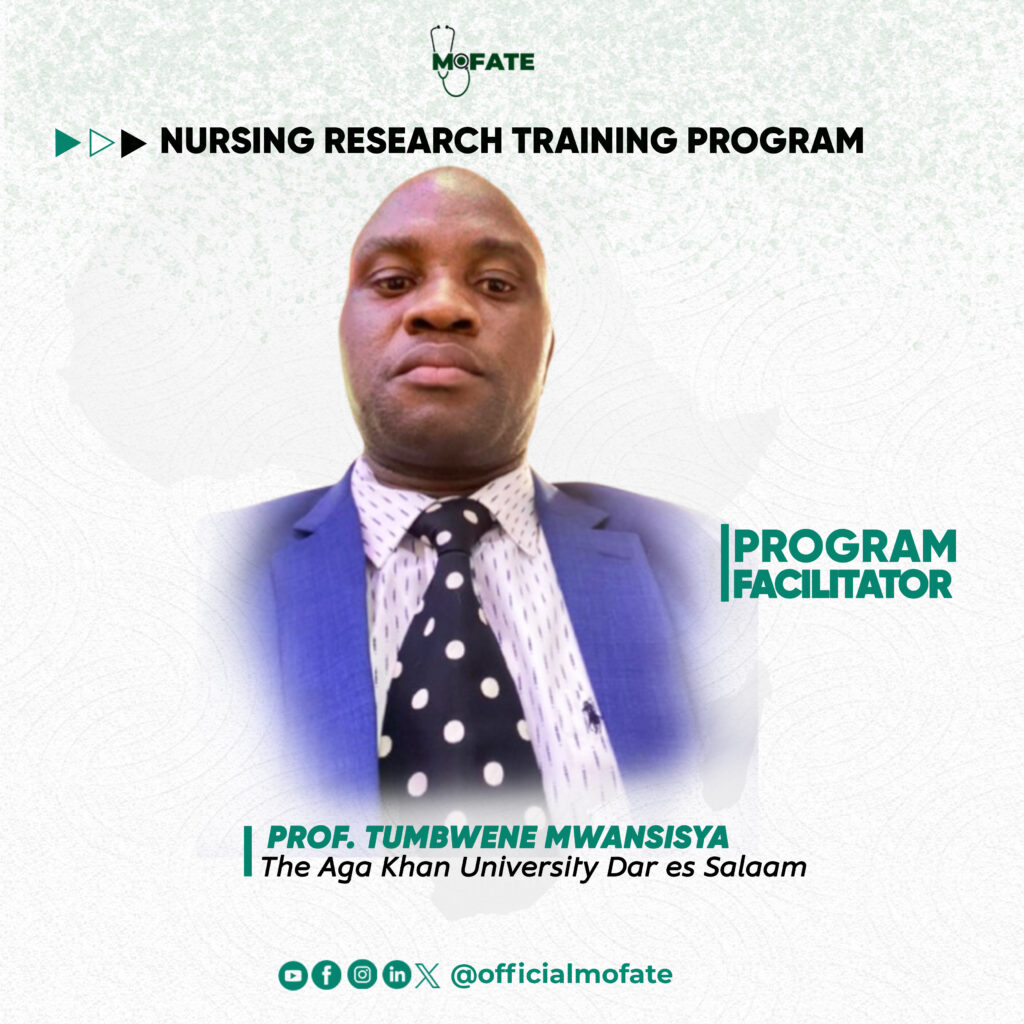 MOFATE

NURSING RESEARCH TRAINING PROGRAM

PROGRAM FACILITATOR

PROF. TUMBWENE MWANSISYA
The Aga Khan University Dar es Salaam

@officialmofate